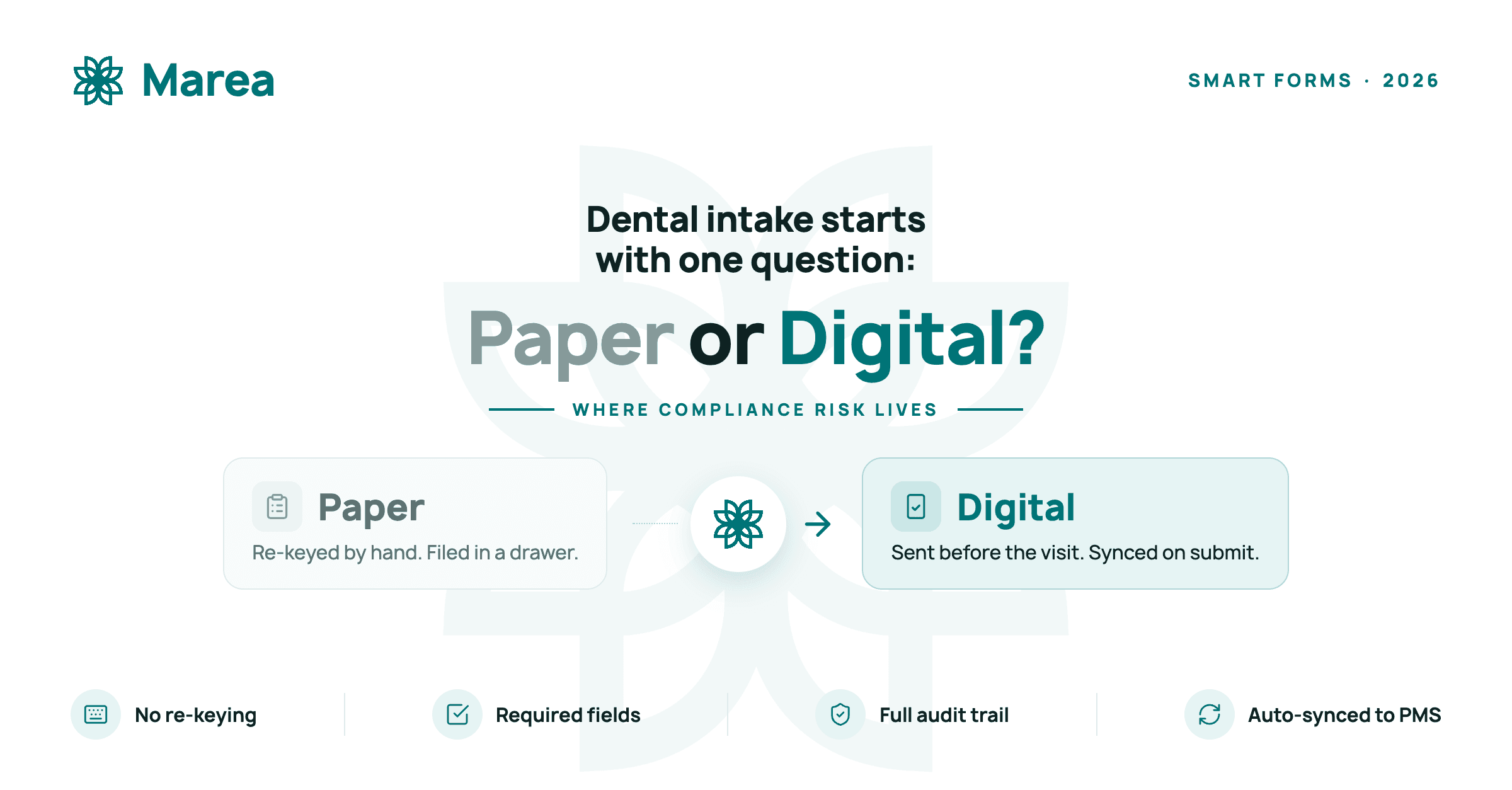 Marea

SMART FORMS · 2026

Dental intake starts with one question:

Paper or Digital?

WHERE COMPLIANCE RISK LIVES

Paper
Re-keyed by hand. Filed in a drawer.

Digital
Sent before the visit. Synced on submit.

No re-keying

Required fields

Full audit trail

Auto-synced to PMS